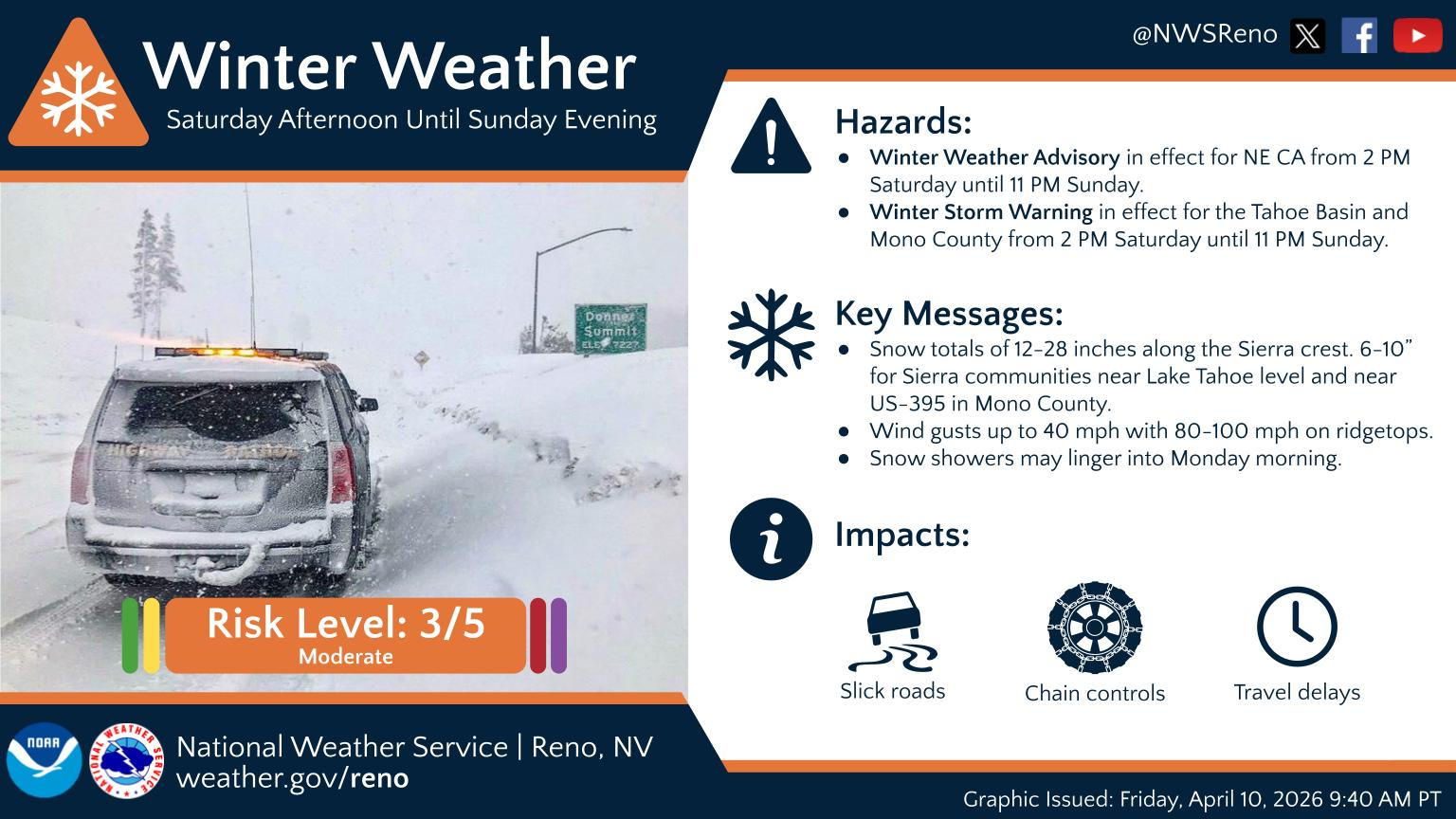 Winter Weather
Saturday Afternoon Until Sunday Evening

@NWSReno

Donner Summit ELEV 7227

HIGHWAY PATROL

Risk Level: 3/5
Moderate

Hazards:
● Winter Weather Advisory in effect for NE CA from 2 PM Saturday until 11 PM Sunday.
● Winter Storm Warning in effect for the Tahoe Basin and Mono County from 2 PM Saturday until 11 PM Sunday.

Key Messages:
● Snow totals of 12-28 inches along the Sierra crest. 6-10" for Sierra communities near Lake Tahoe level and near US-395 in Mono County.
● Wind gusts up to 40 mph with 80-100 mph on ridgetops.
● Snow showers may linger into Monday morning.

Impacts:
Slick roads
Chain controls
Travel delays

NOAA
NATIONAL WEATHER SERVICE
National Weather Service | Reno, NV
weather.gov/reno

Graphic Issued: Friday, April 10, 2026 9:40 AM PT